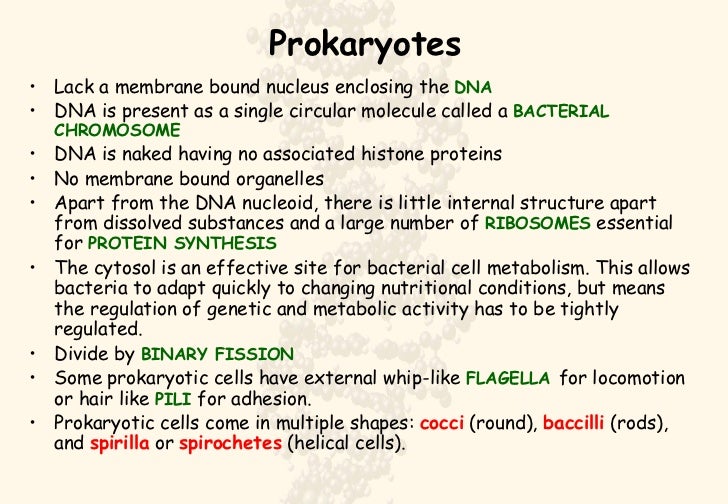 Prokaryotes

• Lack a membrane bound nucleus enclosing the DNA
• DNA is present as a single circular molecule called a BACTERIAL CHROMOSOME
• DNA is naked having no associated histone proteins
• No membrane bound organelles
• Apart from the DNA nucleoid, there is little internal structure apart from dissolved substances and a large number of RIBOSOMES essential for PROTEIN SYNTHESIS
• The cytosol is an effective site for bacterial cell metabolism. This allows bacteria to adapt quickly to changing nutritional conditions, but means the regulation of genetic and metabolic activity has to be tightly regulated.
• Divide by BINARY FISSION
• Some prokaryotic cells have external whip-like FLAGELLA for locomotion or hair like PILI for adhesion.
• Prokaryotic cells come in multiple shapes: cocci (round), baccilli (rods), and spirilla or spirochetes (helical cells).